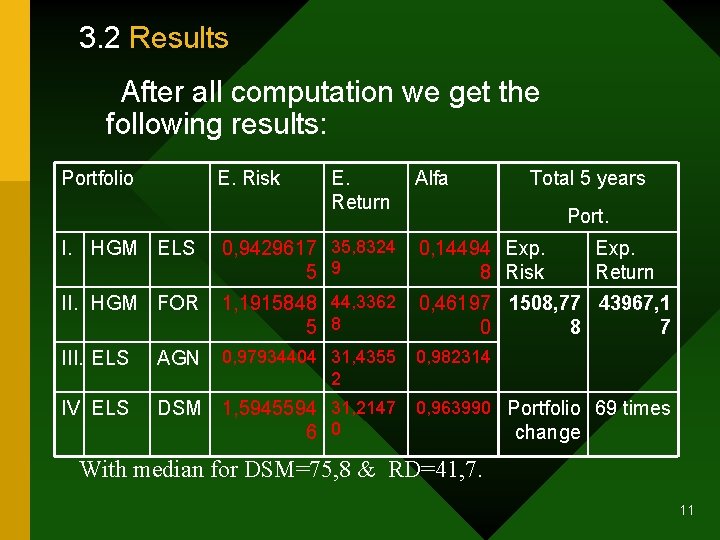 3.2 Results

After all computation we get the following results:

| Portfolio | | | E. Risk | E. Return | Alfa | Total 5 years Port. | |
|---|---|---|---|---|---|---|---|
| I. | HGM | ELS | 0,94296175 | 35,83249 | 0,144948 | Exp. Risk | Exp. Return |
| II. | HGM | FOR | 1,19158485 | 44,33628 | 0,461970 | 1508,778 | 43967,17 |
| III. | ELS | AGN | 0,97934404 | 31,43552 | 0,982314 | | |
| IV | ELS | DSM | 1,59455946 | 31,21470 | 0,963990 | Portfolio change | 69 times |

With median for DSM=75,8 & RD=41,7.

11